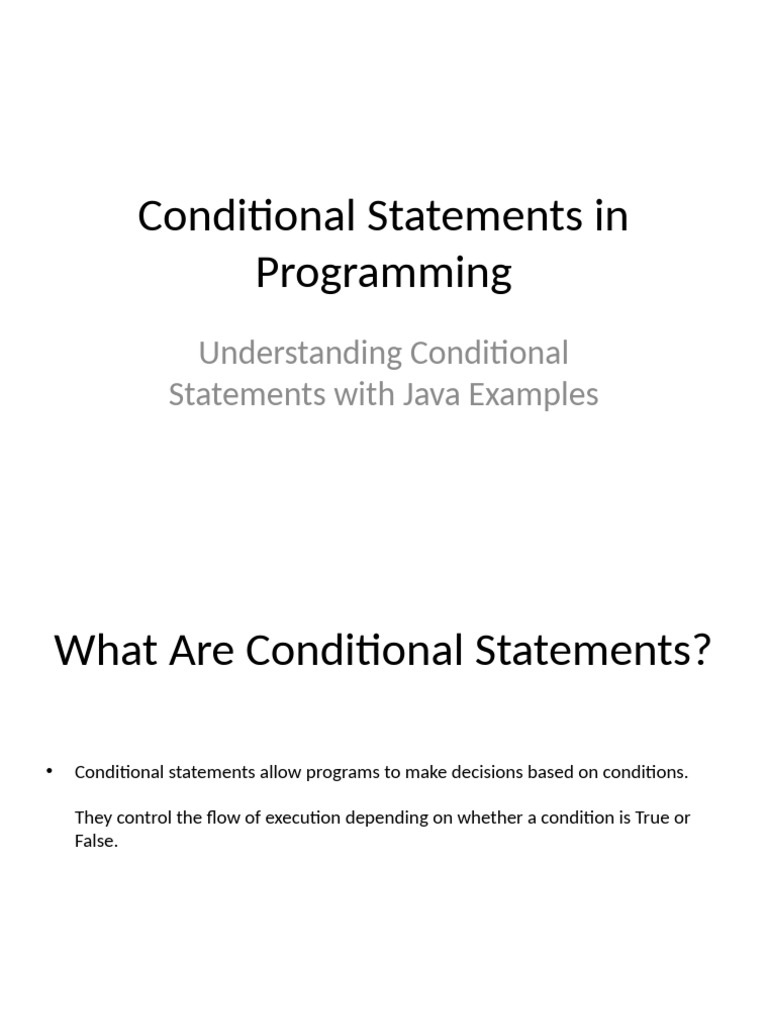 Conditional Statements in Programming

Understanding Conditional Statements with Java Examples

What Are Conditional Statements?

• Conditional statements allow programs to make decisions based on conditions.

They control the flow of execution depending on whether a condition is True or False.